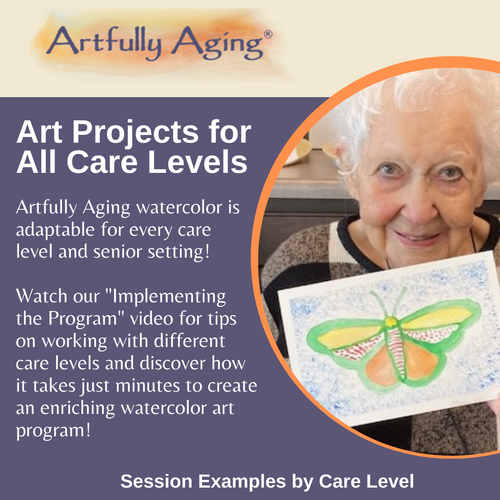 Artfully Aging®

Art Projects for All Care Levels

Artfully Aging watercolor is adaptable for every care level and senior setting!

Watch our "Implementing the Program" video for tips on working with different care levels and discover how it takes just minutes to create an enriching watercolor art program!

Session Examples by Care Level